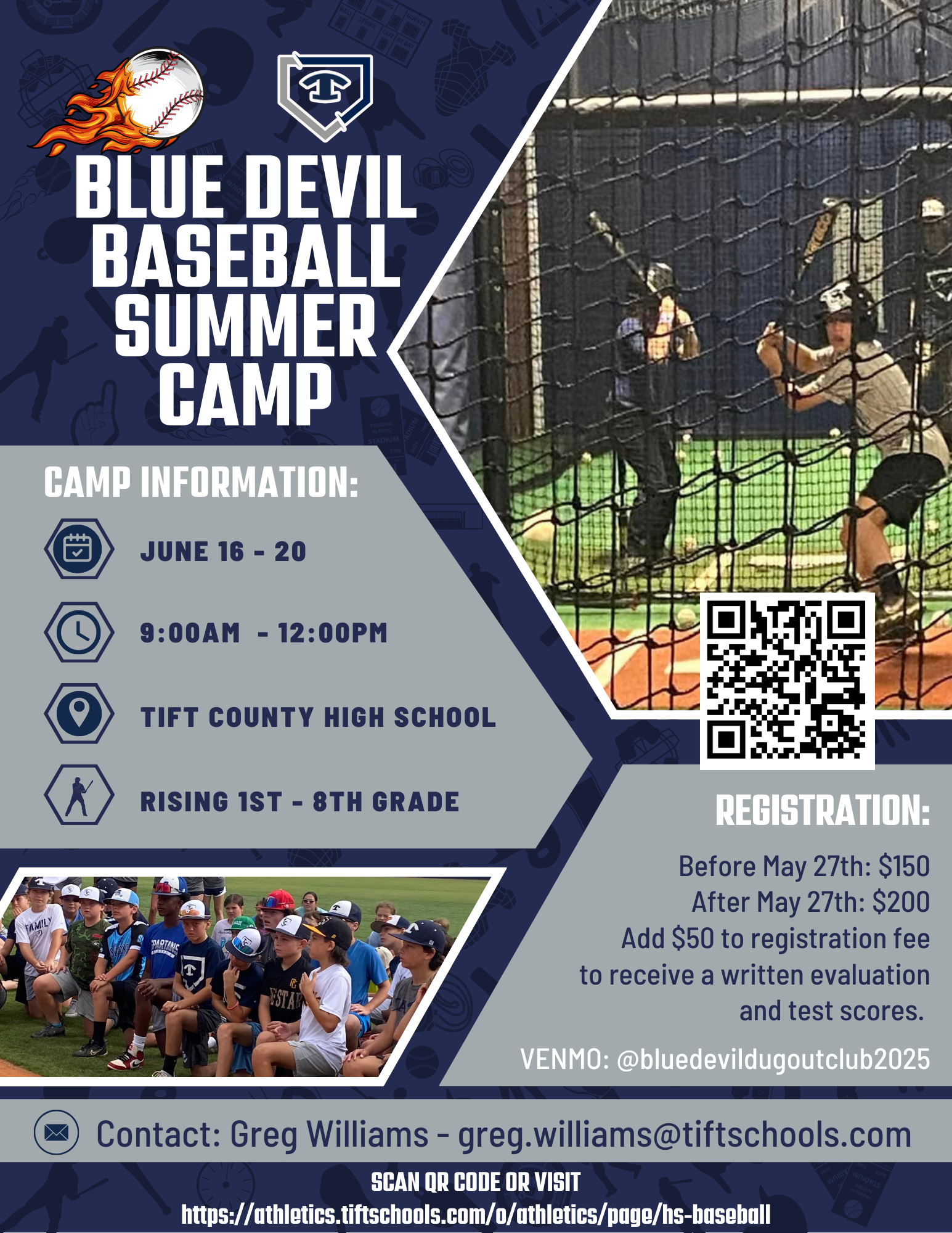 BLUE DEVIL BASEBALL SUMMER CAMP

CAMP INFORMATION:

JUNE 16 - 20

9:00AM - 12:00PM

TIFT COUNTY HIGH SCHOOL

RISING 1ST - 8TH GRADE

REGISTRATION:

Before May 27th: $150
After May 27th: $200
Add $50 to registration fee to receive a written evaluation and test scores.

VENMO: @bluedevildugoutclub2025

Contact: Greg Williams - greg.williams@tiftschools.com

SCAN QR CODE OR VISIT
https://athletics.tiftschools.com/o/athletics/page/hs-baseball